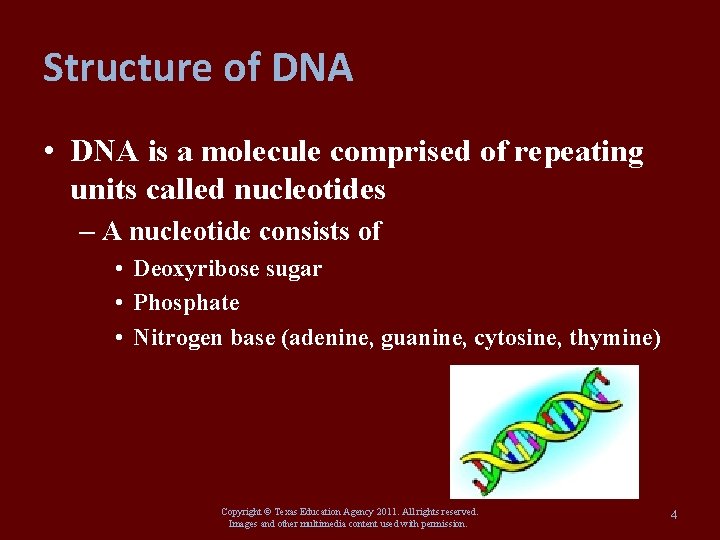 Structure of DNA

• DNA is a molecule comprised of repeating units called nucleotides

– A nucleotide consists of

• Deoxyribose sugar

• Phosphate

• Nitrogen base (adenine, guanine, cytosine, thymine)

Copyright © Texas Education Agency 2011. All rights reserved.
Images and other multimedia content used with permission.

4